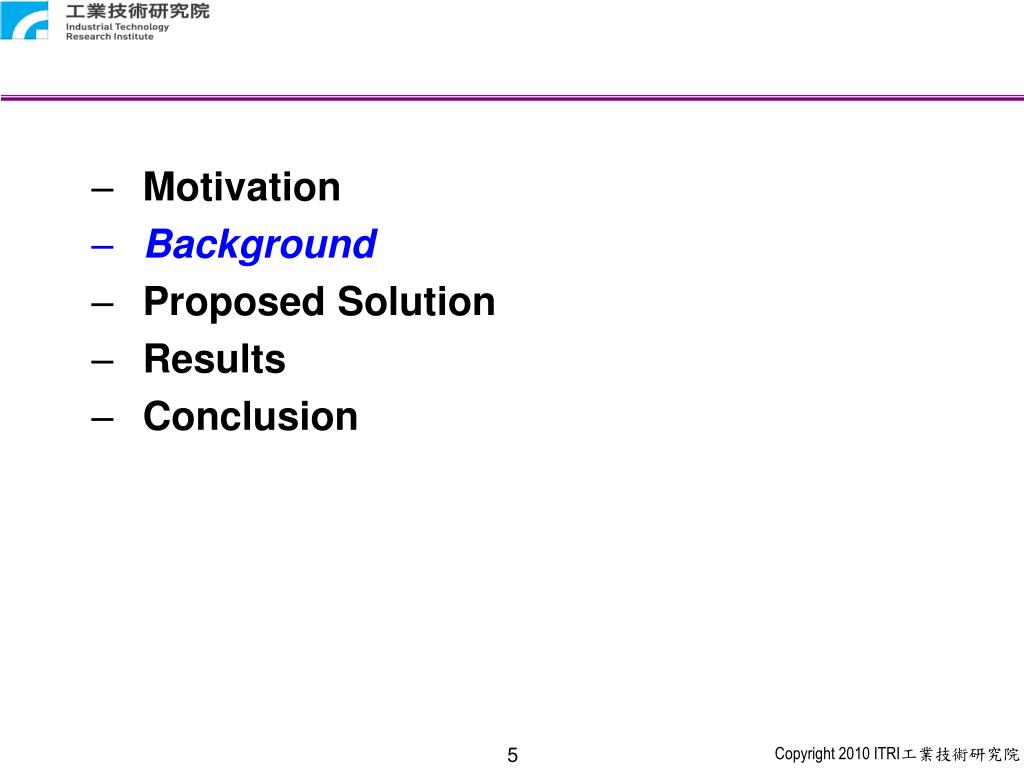 工業技術研究院
Industrial Technology
Research Institute

– Motivation
– Background
– Proposed Solution
– Results
– Conclusion

5

Copyright 2010 ITRI工業技術研究院